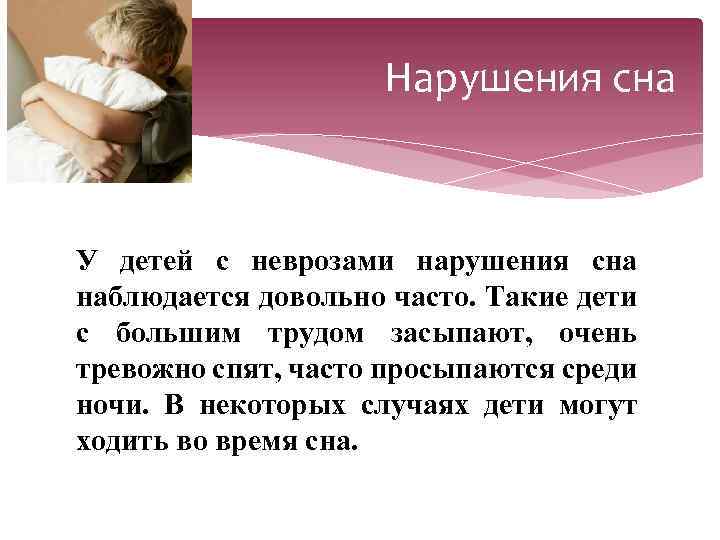 Нарушения сна

У детей с неврозами нарушения сна наблюдается довольно часто. Такие дети с большим трудом засыпают, очень тревожно спят, часто просыпаются среди ночи. В некоторых случаях дети могут ходить во время сна.